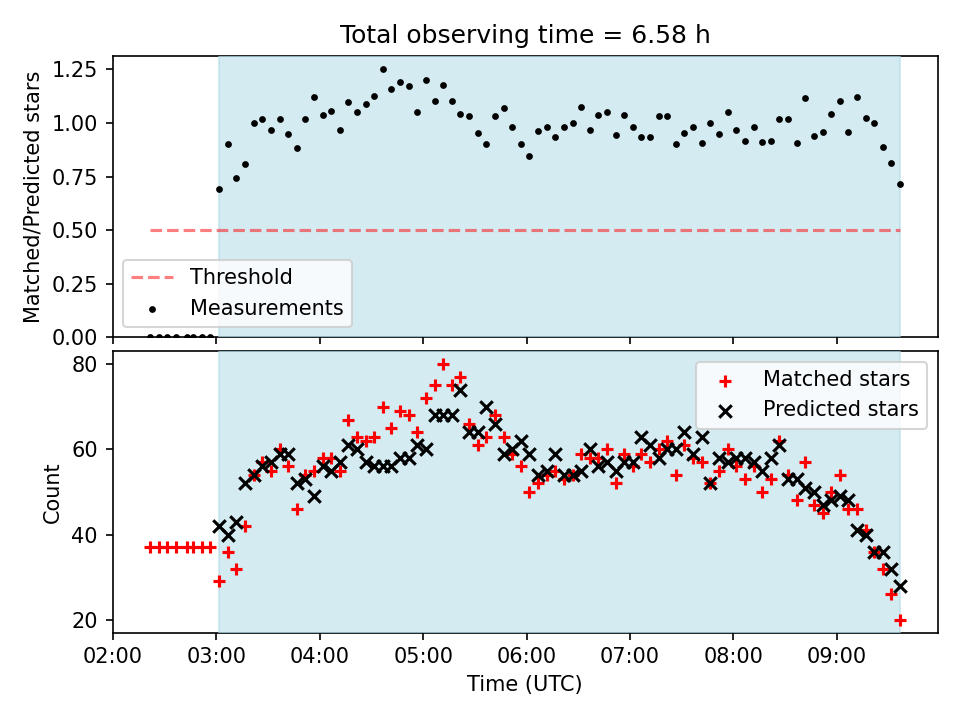 Total observing time = 6.58 h

Matched/Predicted stars

1.25
1.00
0.75
0.50
0.25
0.00

Threshold
Measurements

Count

80
60
40
20

Matched stars
Predicted stars

02:00 03:00 04:00 05:00 06:00 07:00 08:00 09:00

Time (UTC)